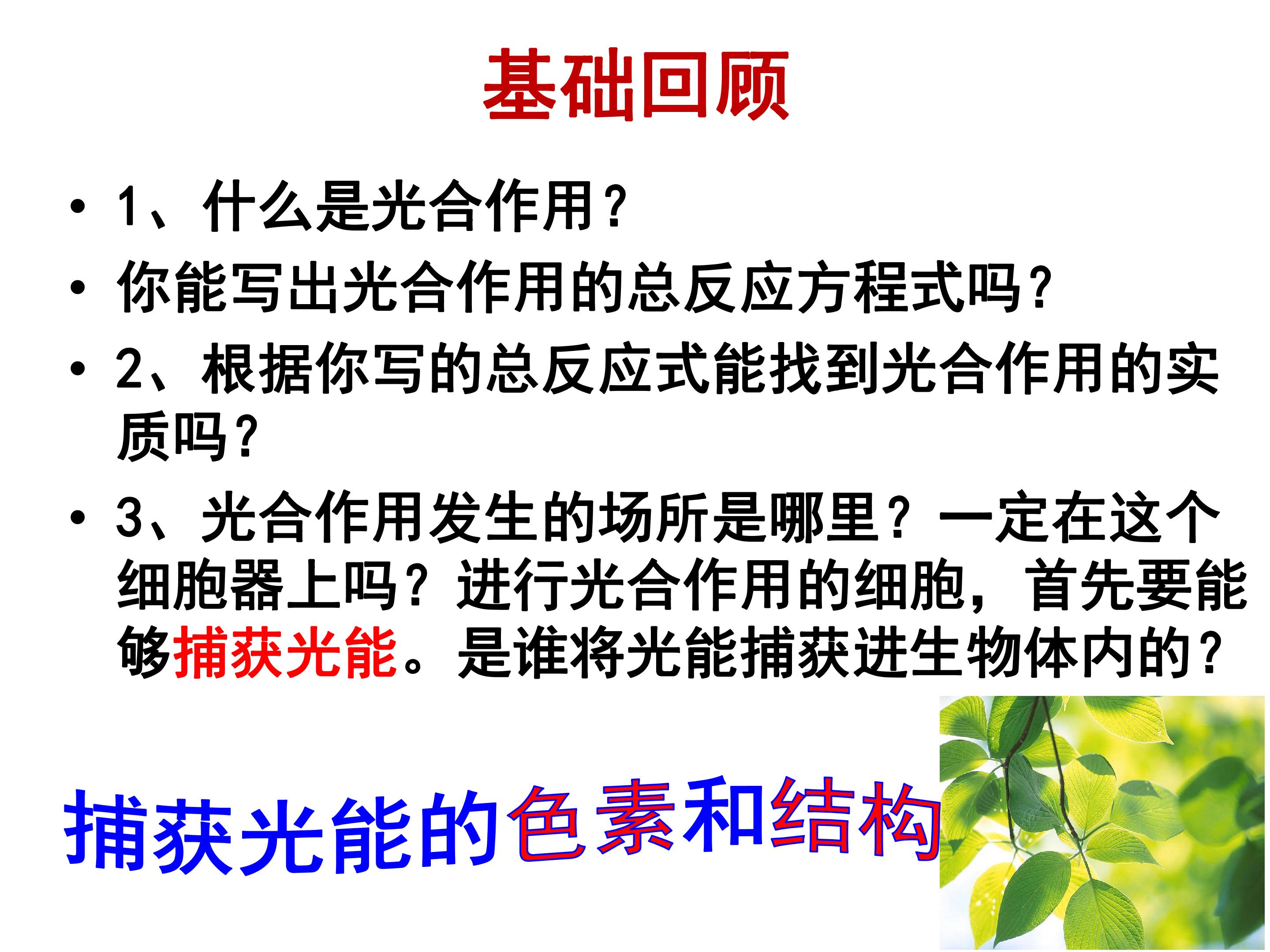 基础回顾

• 1、什么是光合作用?

• 你能写出光合作用的总反应方程式吗?

• 2、根据你写的总反应式能找到光合作用的实质吗?

• 3、光合作用发生的场所是哪里?一定在这个细胞器上吗?进行光合作用的细胞,首先要能够捕获光能。是谁将光能捕获进生物体内的?

捕获光能的色素和结构